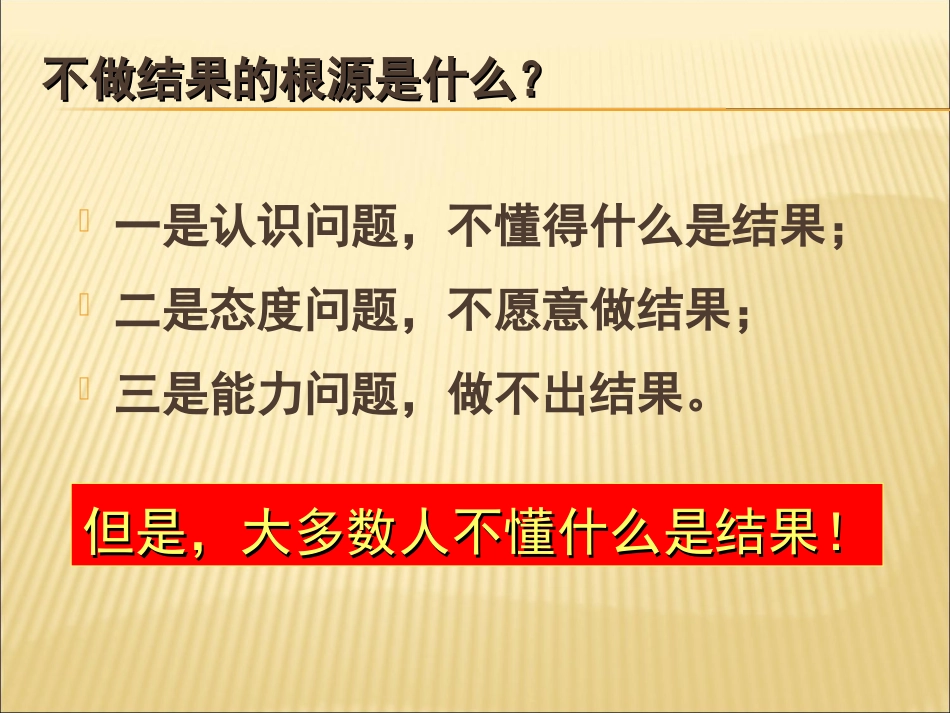 不做结果的根源是什么？

一是认识问题，不懂得什么是结果；

二是态度问题，不愿意做结果；

三是能力问题，做不出结果。

但是，大多数人不懂什么是结果！